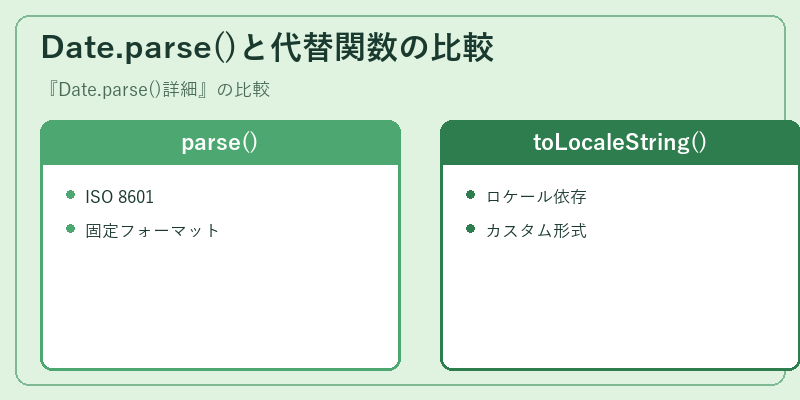 Date.parse()と代替関数の比較

『Date.parse()詳細』の比較

parse()

- ISO 8601
- 固定フォーマット

toLocaleString()

- ロケール依存
- カスタム形式